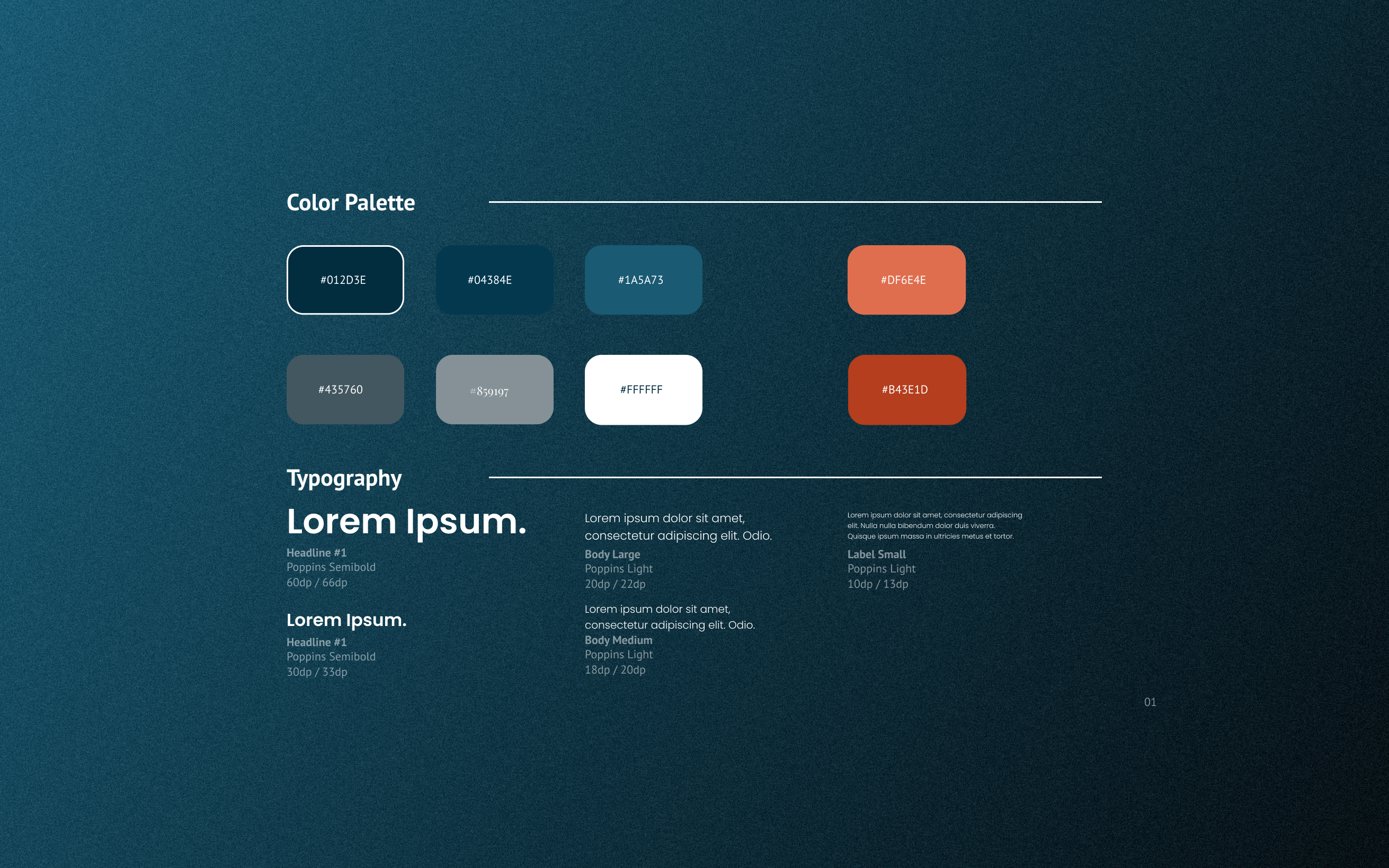 Color Palette

#012D3E

#04384E

#1A5A73

#DF6E4E

#435760

#859197

#FFFFFF

#B43E1D

Typography

Lorem Ipsum.
Headline #1
Poppins Semibold
60dp / 66dp

Lorem Ipsum.
Headline #1
Poppins Semibold
30dp / 33dp

Lorem ipsum dolor sit amet, consectetur adipiscing elit. Odio.
Body Large
Poppins Light
20dp / 22dp

Lorem ipsum dolor sit amet, consectetur adipiscing elit. Odio.
Body Medium
Poppins Light
18dp / 20dp

Lorem ipsum dolor sit amet, consectetur adipiscing elit. Nulla nulla bibendum dolor duis viverra. Quisque ipsum massa in ultricies metus et tortor.
Label Small
Poppins Light
10dp / 13dp

01